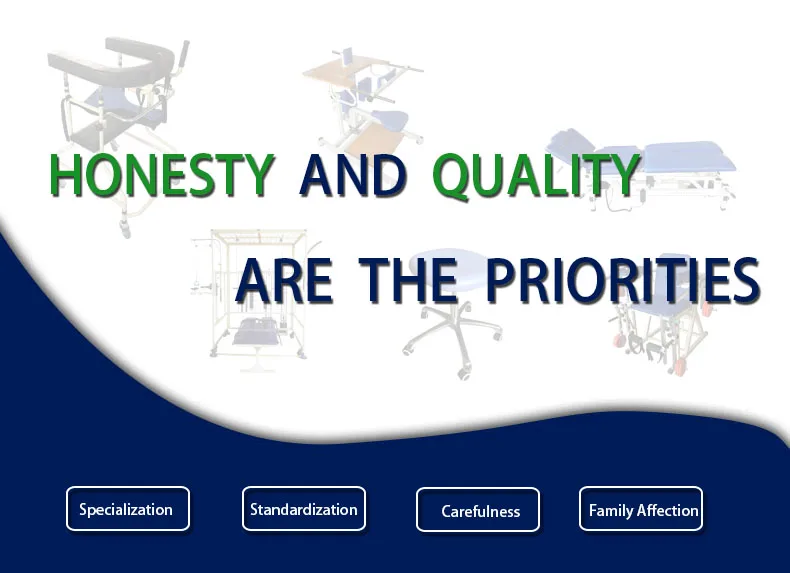 HONESTY AND QUALITY

ARE THE PRIORITIES

Specialization

Standardization

Carefulness

Family Affection